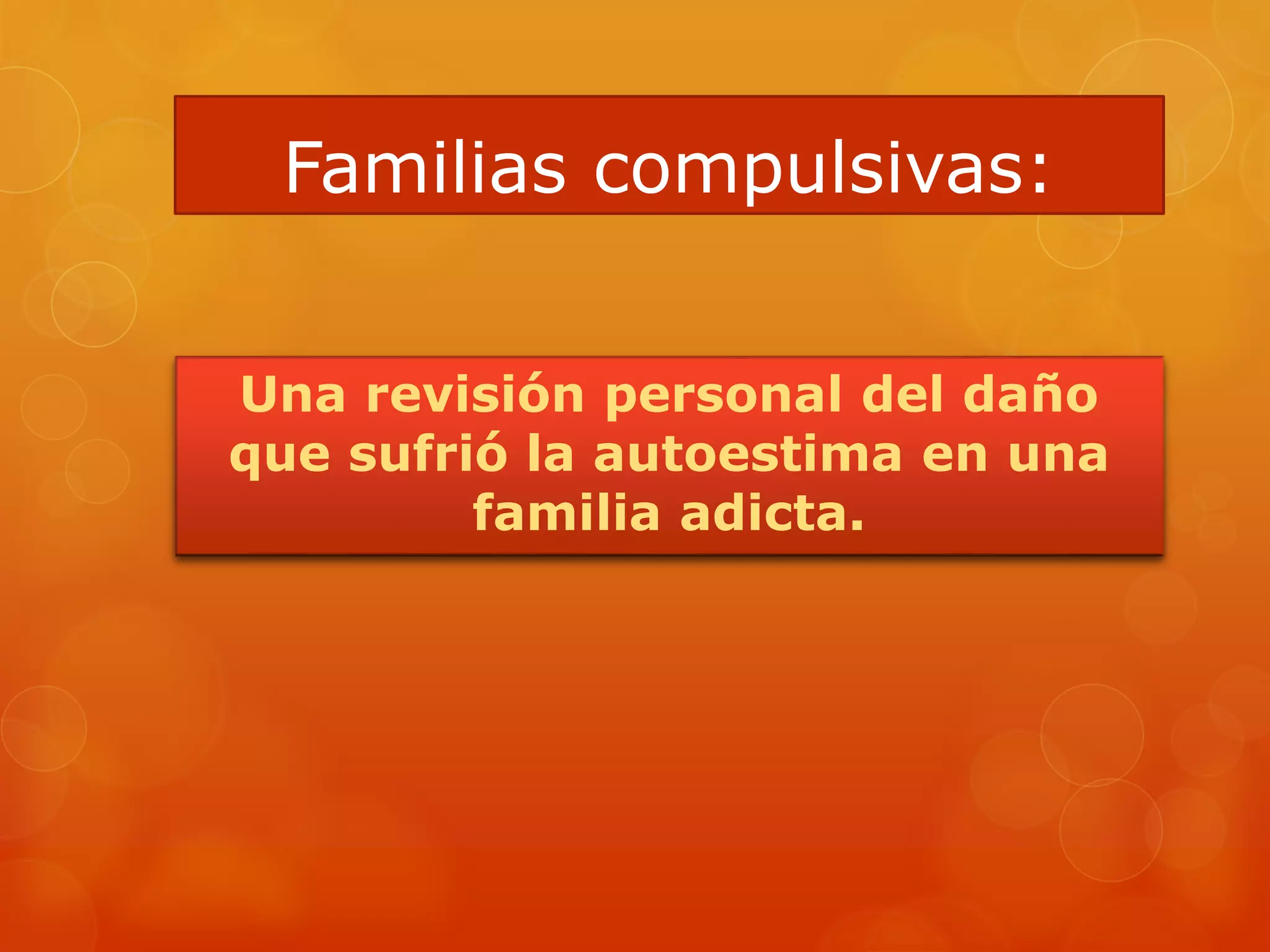 Familias compulsivas:

Una revisión personal del daño que sufrió la autoestima en una familia adicta.